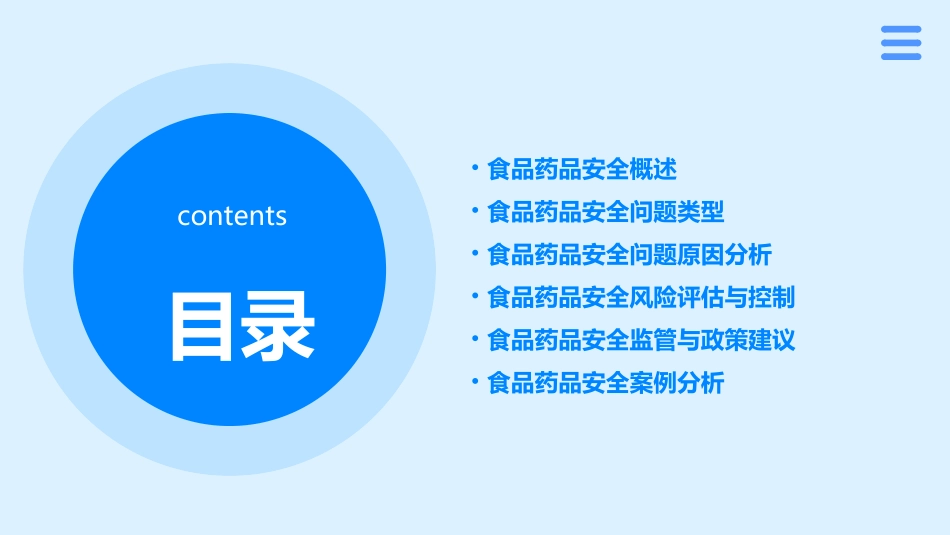 contents

目录

• 食品药品安全概述
• 食品药品安全问题类型
• 食品药品安全问题原因分析
• 食品药品安全风险评估与控制
• 食品药品安全监管与政策建议
• 食品药品安全案例分析